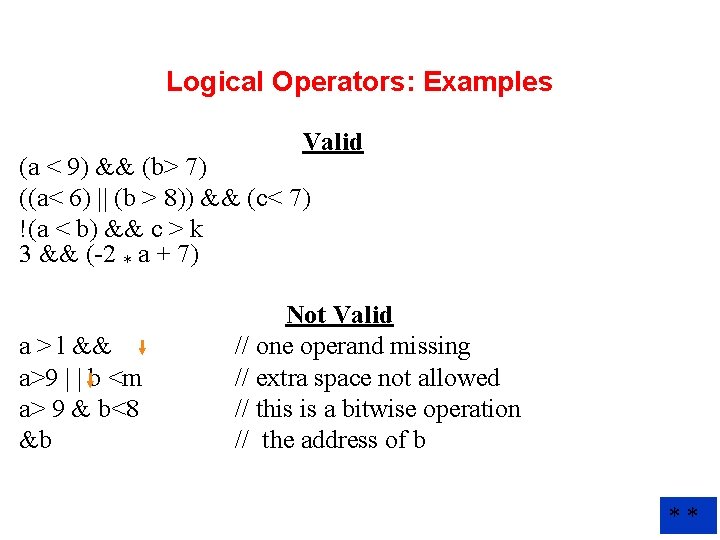 Logical Operators: Examples

Valid

(a < 9) && (b> 7)
((a< 6) || (b > 8)) && (c< 7)
!(a < b) && c > k
3 && (-2 * a + 7)

Not Valid

a >1 &&    // one operand missing
a>9 | | b <m    // extra space not allowed
a> 9 & b<8    // this is a bitwise operation
&b    // the address of b

* *